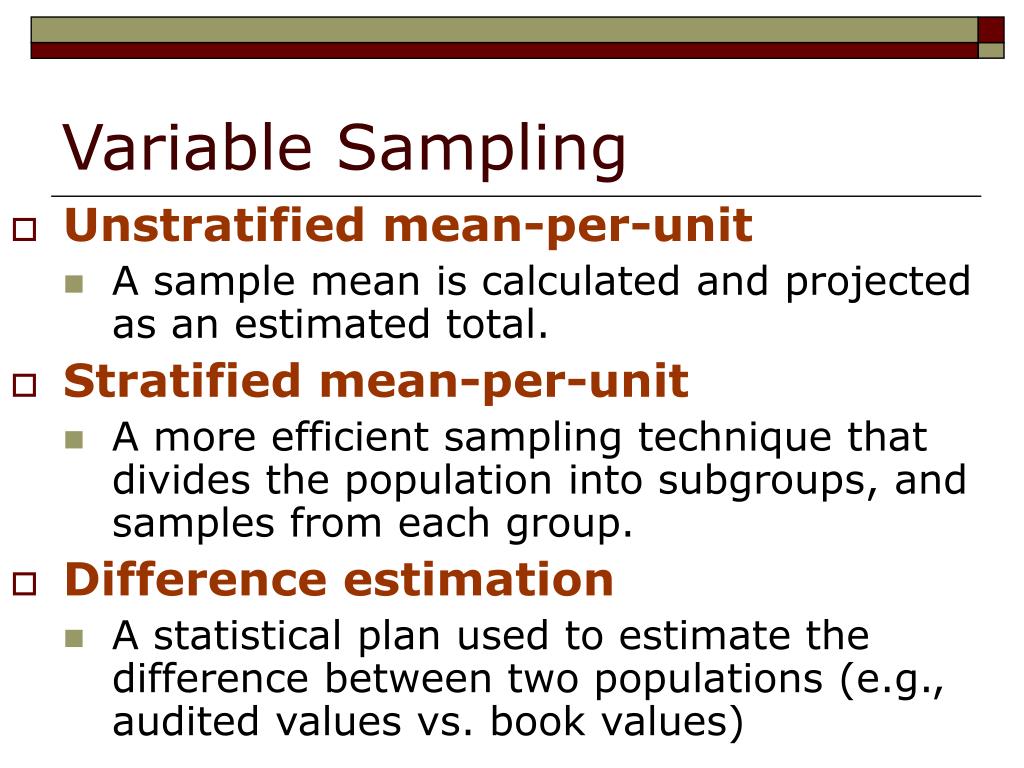 Variable Sampling

Unstratified mean-per-unit

A sample mean is calculated and projected as an estimated total.

Stratified mean-per-unit

A more efficient sampling technique that divides the population into subgroups, and samples from each group.

Difference estimation

A statistical plan used to estimate the difference between two populations (e.g., audited values vs. book values)